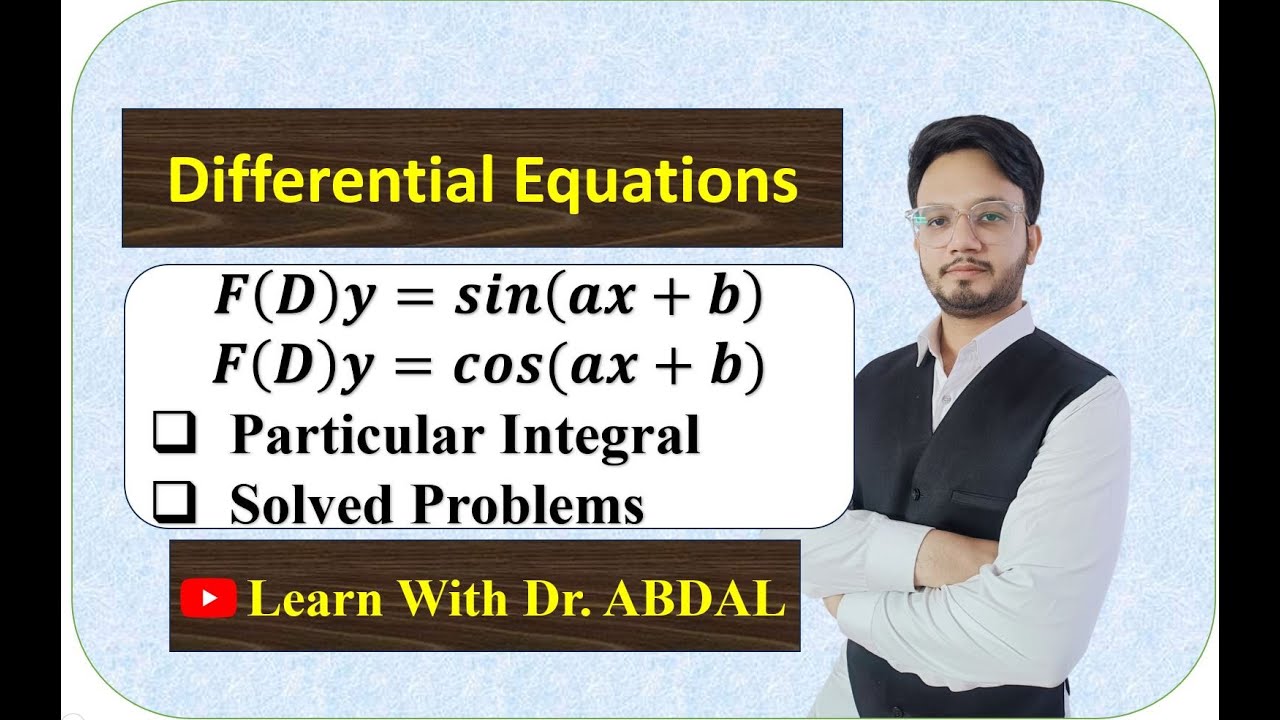 Differential Equations

$F(D)y = sin(ax + b)$
$F(D)y = cos(ax + b)$

❑ Particular Integral
❑ Solved Problems

Learn With Dr. ABDAL